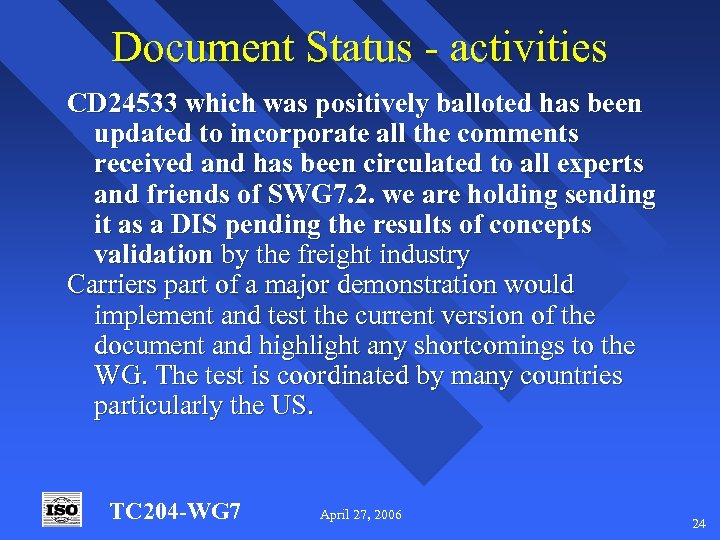 Document Status - activities

CD24533 which was positively balloted has been updated to incorporate all the comments received and has been circulated to all experts and friends of SWG7.2. we are holding sending it as a DIS pending the results of concepts validation by the freight industry

Carriers part of a major demonstration would implement and test the current version of the document and highlight any shortcomings to the WG. The test is coordinated by many countries particularly the US.

ISO

TC204-WG7

April 27, 2006

24